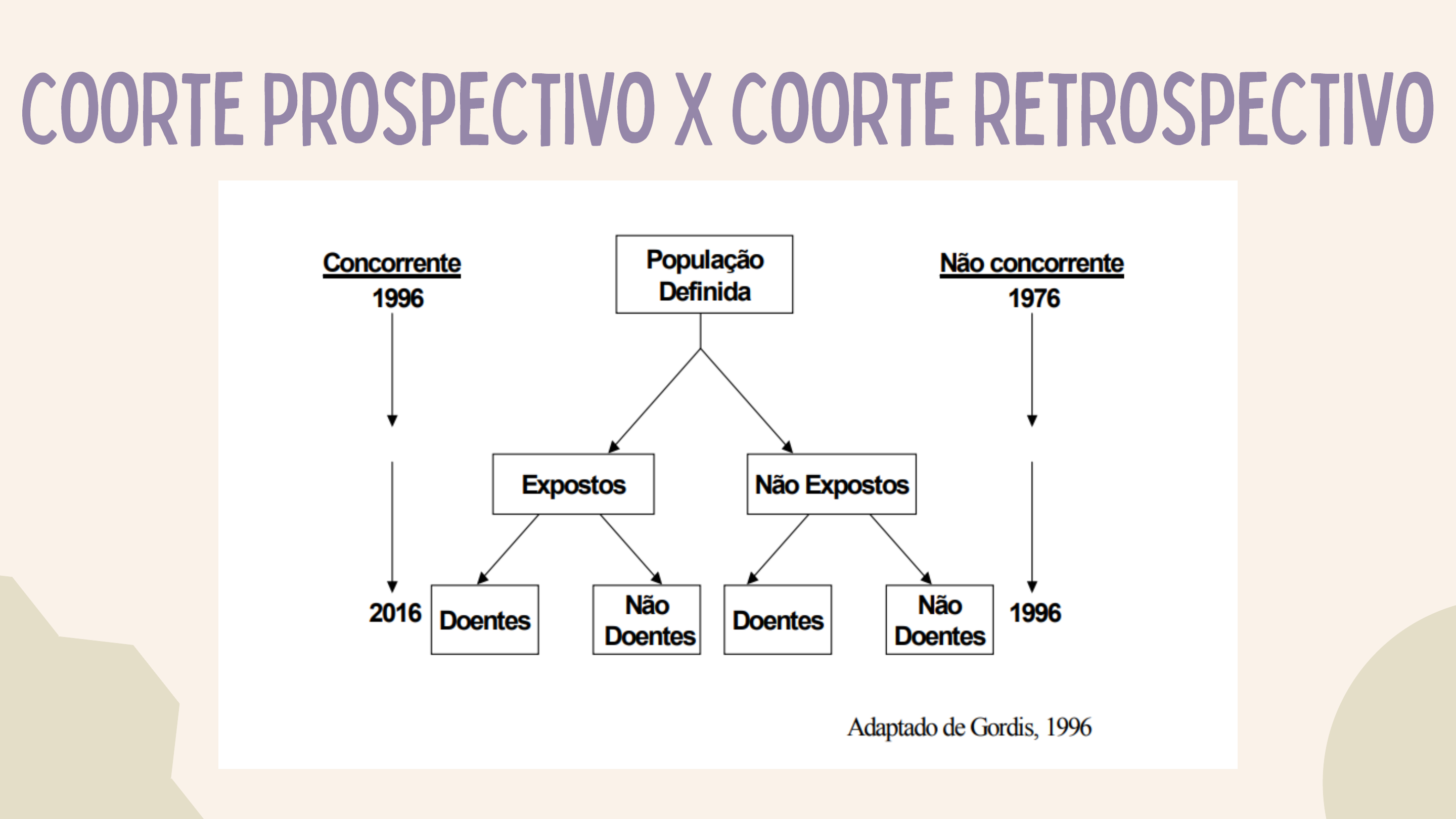 COORTE PROSPECTIVO X COORTE RETROSPECTIVO

Concorrente
1996

População Definida

Não concorrente
1976

Expostos

Não Expostos

2016

Doentes

Não Doentes

Doentes

Não Doentes

1996

Adaptado de Gordis, 1996